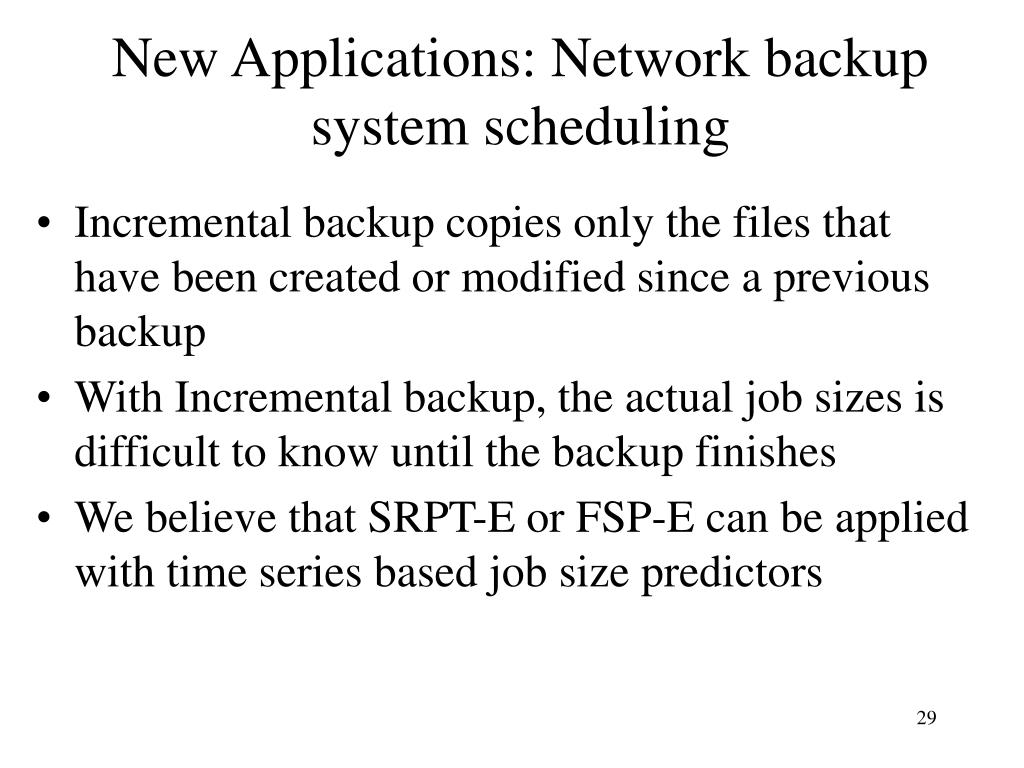 New Applications: Network backup system scheduling

• Incremental backup copies only the files that have been created or modified since a previous backup
• With Incremental backup, the actual job sizes is difficult to know until the backup finishes
• We believe that SRPT-E or FSP-E can be applied with time series based job size predictors

29